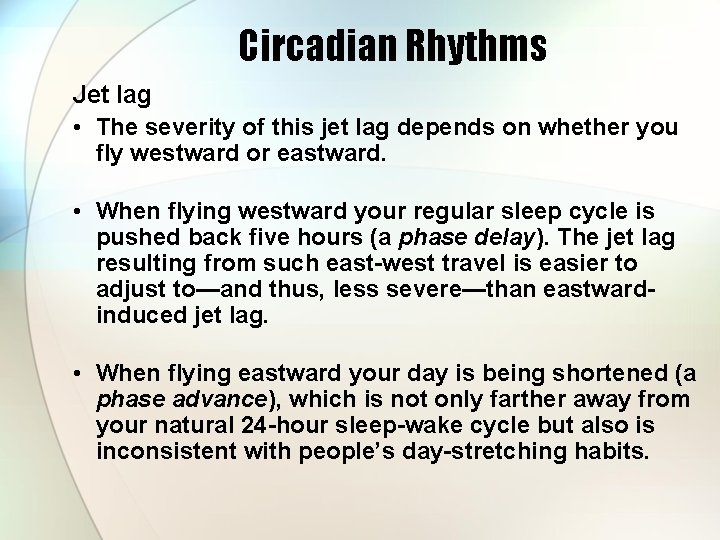 Circadian Rhythms

Jet lag

• The severity of this jet lag depends on whether you fly westward or eastward.

• When flying westward your regular sleep cycle is pushed back five hours (a phase delay). The jet lag resulting from such east-west travel is easier to adjust to—and thus, less severe—than eastward-induced jet lag.

• When flying eastward your day is being shortened (a phase advance), which is not only farther away from your natural 24-hour sleep-wake cycle but also is inconsistent with people's day-stretching habits.